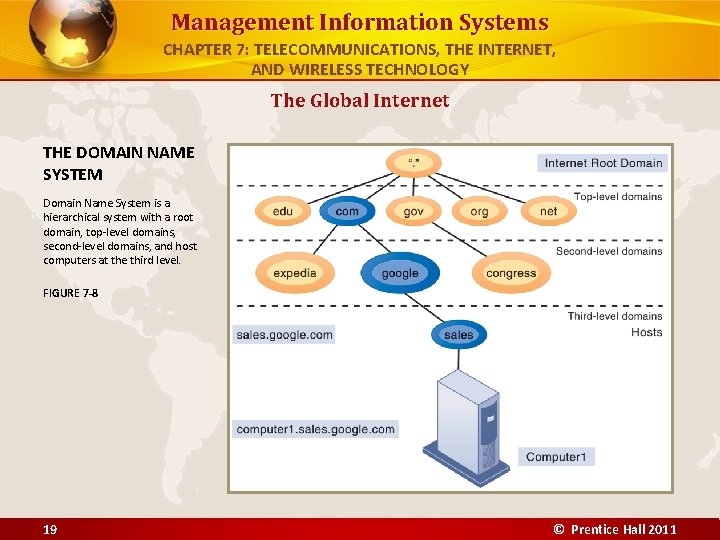 Management Information Systems
CHAPTER 7: TELECOMMUNICATIONS, THE INTERNET, AND WIRELESS TECHNOLOGY

The Global Internet

THE DOMAIN NAME SYSTEM

Domain Name System is a hierarchical system with a root domain, top-level domains, second-level domains, and host computers at the third level.

FIGURE 7-8

"."
Internet Root Domain
Top-level domains
edu
com
gov
org
net
Second-level domains
expedia
google
congress
Third-level domains
Hosts
sales.google.com
sales
computer1.sales.google.com
Computer1

19
© Prentice Hall 2011